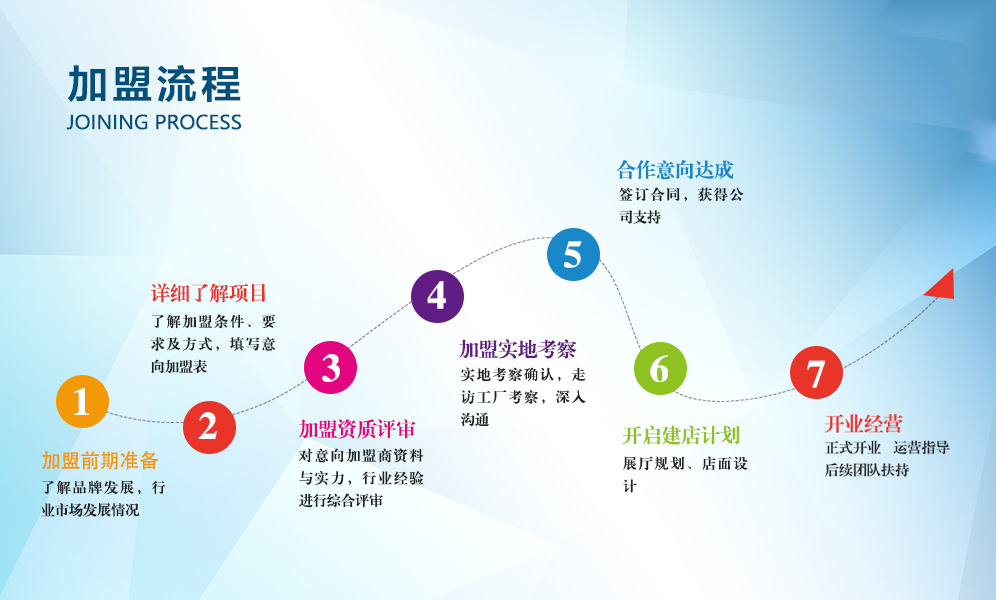 加盟流程
JOINING PROCESS

1
加盟前期准备
了解品牌发展，行业市场发展情况

2
详细了解项目
了解加盟条件、要求及方式，填写意向加盟表

3
加盟资质评审
对意向加盟商资料与实力，行业经验进行综合评审

4
加盟实地考察
实地考察确认，走访工厂考察，深入沟通

5
合作意向达成
签订合同，获得公司支持

6
开启建店计划
展厅规划、店面设计

7
开业经营
正式开业　运营指导
后续团队扶持